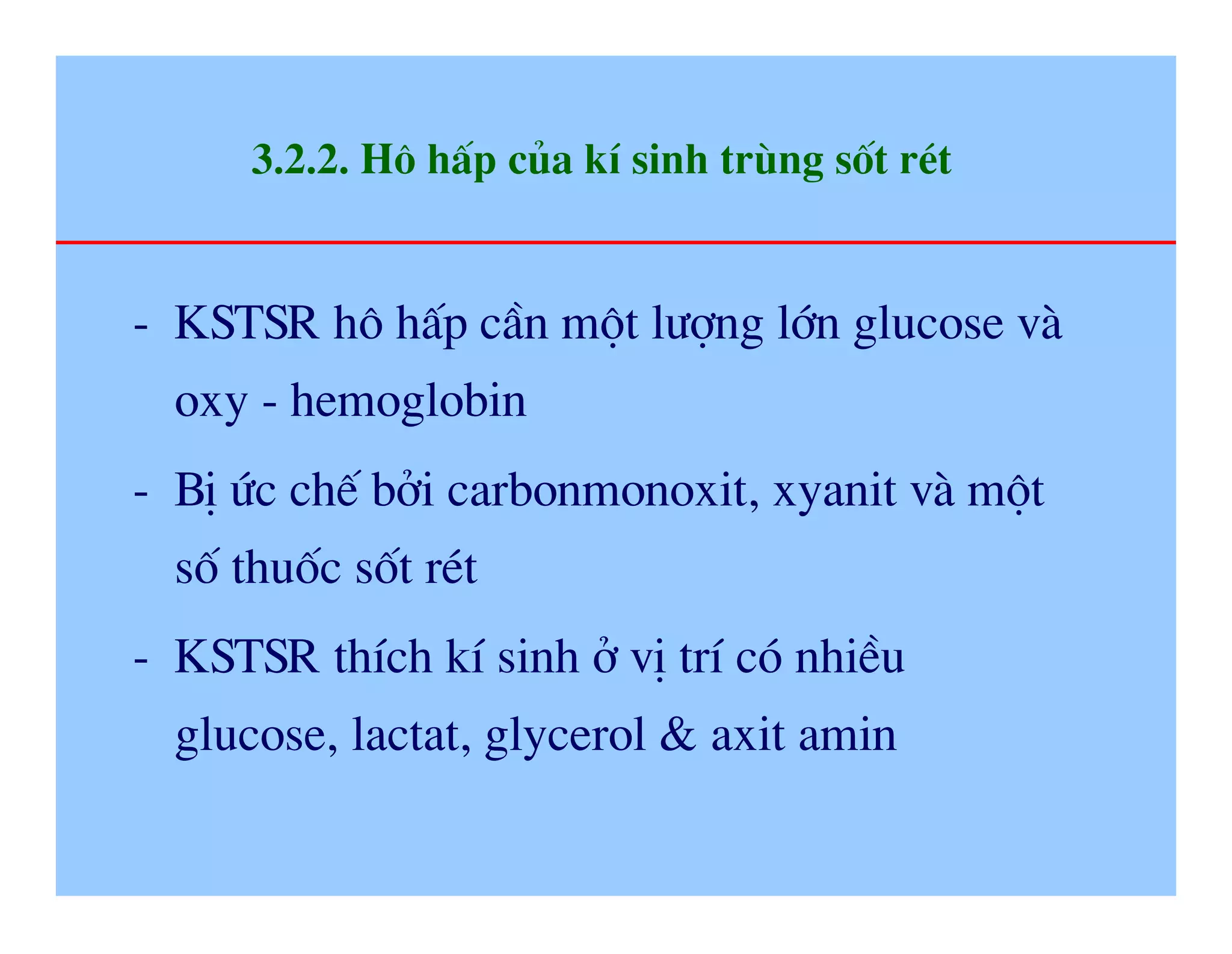 3.2.2. Hô hấp của kí sinh trùng sốt rét

- KSTSR hô hấp cần một lượng lớn glucose và oxy - hemoglobin

- Bị ức chế bởi carbonmonoxit, xyanit và một số thuốc sốt rét

- KSTSR thích kí sinh ở vị trí có nhiều glucose, lactat, glycerol & axit amin